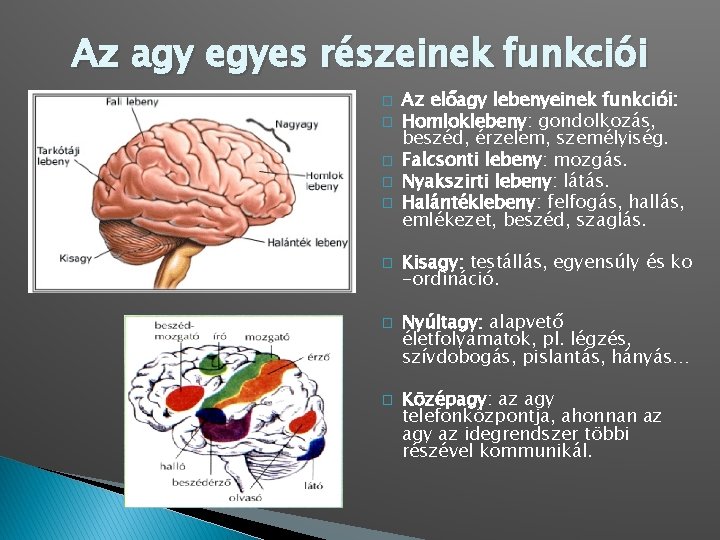 Az agy egyes részeinek funkciói

Fali lebeny

Nagyagy

Tarkótáji lebeny

Homlok lebeny

Halánték lebeny

Kisagy

beszéd-mozgató

író

mozgató

érző

halló

beszédérző

olvasó

látó

Az előagy lebenyeinek funkciói:

Homloklebeny: gondolkozás, beszéd, érzelem, személyiség.

Falcsonti lebeny: mozgás.

Nyakszirti lebeny: látás.

Halántéklebeny: felfogás, hallás, emlékezet, beszéd, szaglás.

Kisagy: testállás, egyensúly és ko-ordináció.

Nyúltagy: alapvető életfolyamatok, pl. légzés, szívdobogás, pislantás, hányás...

Középagy: az agy telefonközpontja, ahonnan az agy az idegrendszer többi részével kommunikál.